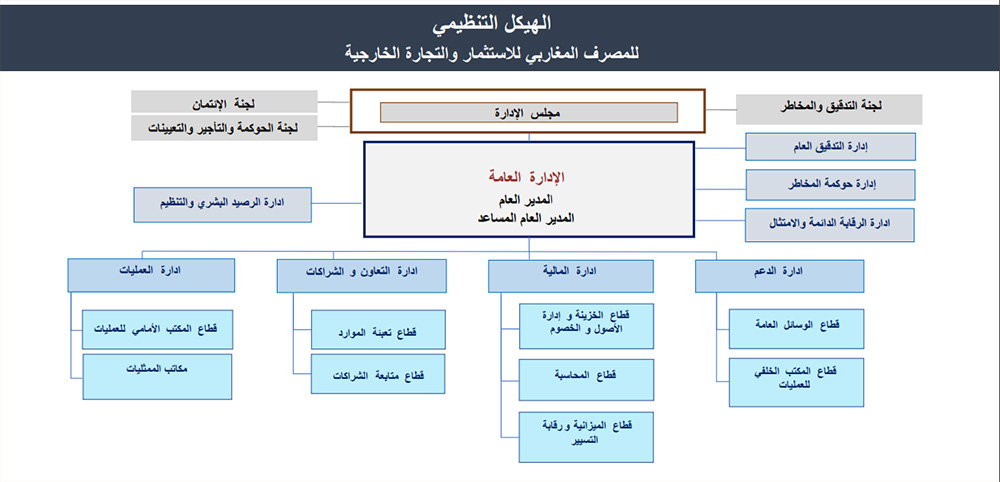 الهيكل التنظيمي
للمصرف المغاربي للاستثمار والتجارة الخارجية

لجنة التدقيق والمخاطر

مجلس الإدارة

لجنة الإئتمان
لجنة الحوكمة والتأجير والتعيينات

إدارة التدقيق العام
إدارة حوكمة المخاطر
ادارة الرقابة الدائمة والامتثال

الإدارة العامة
المدير العام
المدير العام المساعد

ادارة الرصيد البشري والتنظيم

ادارة الدعم
قطاع الوسائل العامة
قطاع المكتب الخلفي للعمليات

ادارة المالية
قطاع الخزينة و إدارة الأصول و الخصوم
قطاع المحاسبة
قطاع الميزانية و رقابة التسيير

ادارة التعاون و الشراكات
قطاع تعبئة الموارد
قطاع متابعة الشراكات

ادارة العمليات
قطاع المكتب الأمامي للعمليات
مكاتب الممثليات